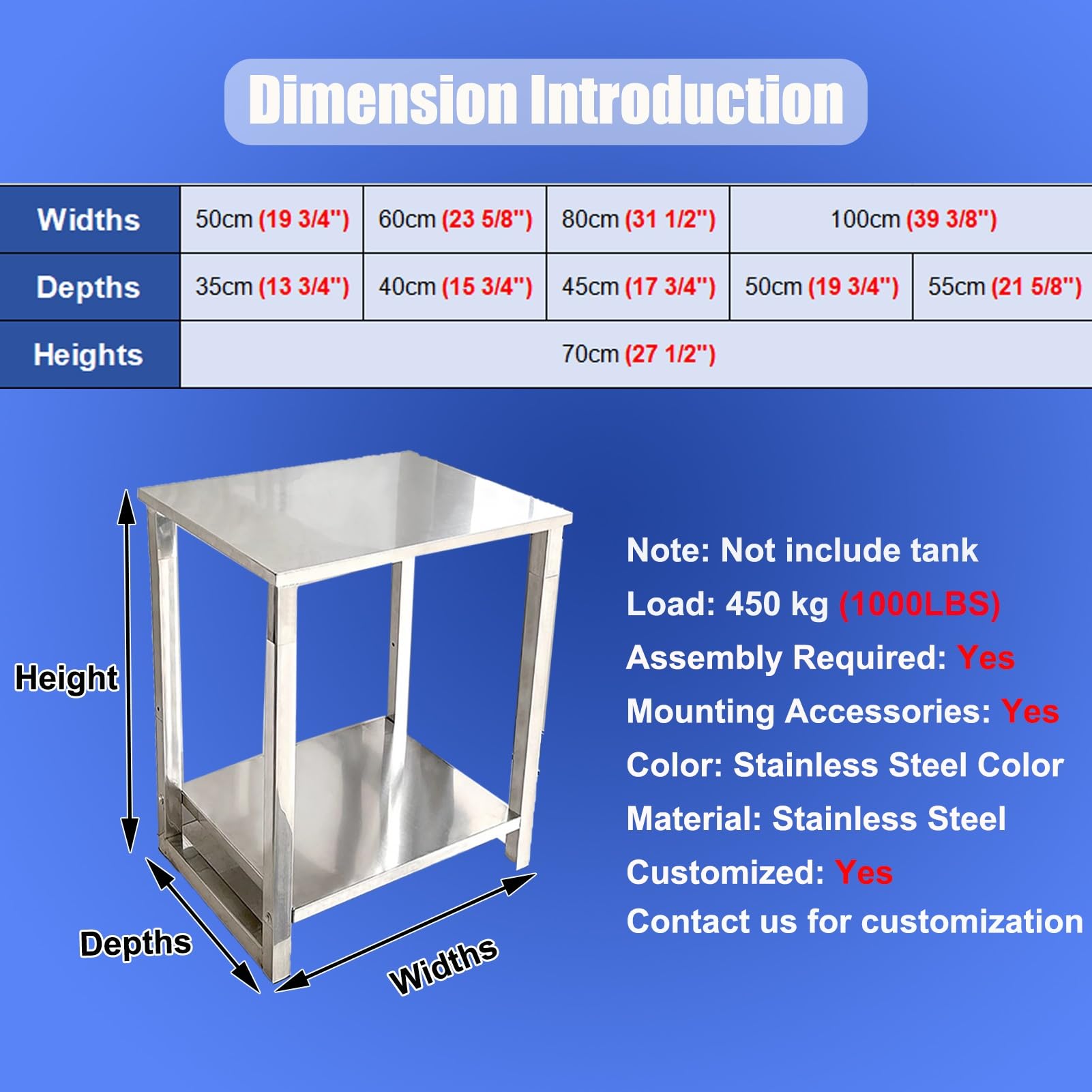 Dimension Introduction

| Widths | 50cm (19 3/4") | 60cm (23 5/8") | 80cm (31 1/2") | 100cm (39 3/8") | |
|---|---|---|---|---|---|
| Depths | 35cm (13 3/4") | 40cm (15 3/4") | 45cm (17 3/4") | 50cm (19 3/4") | 55cm (21 5/8") |
| Heights | 70cm (27 1/2") | | | | |

Height

Depths

Widths

Note: Not include tank

Load: 450 kg (1000LBS)

Assembly Required: Yes

Mounting Accessories: Yes

Color: Stainless Steel Color

Material: Stainless Steel

Customized: Yes

Contact us for customization